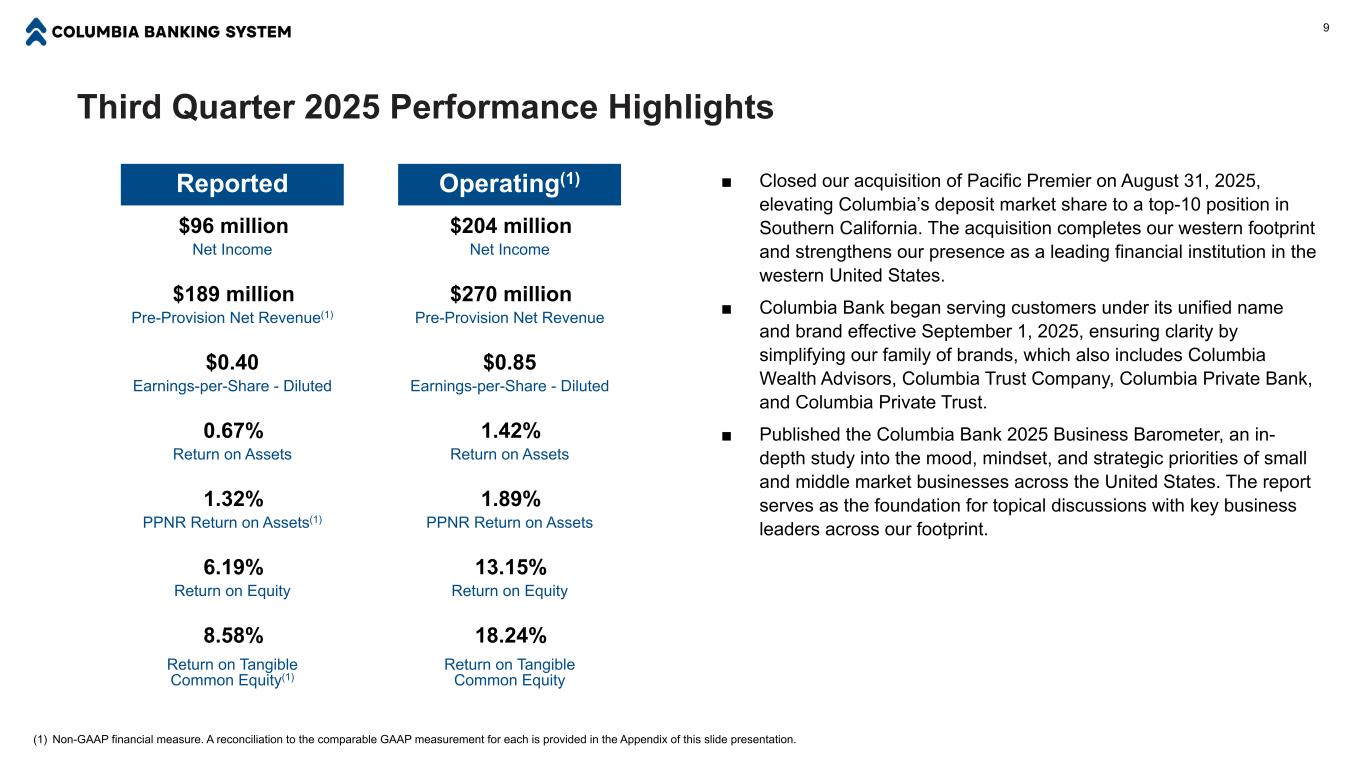 COLUMBIA BANKING SYSTEM

9

Third Quarter 2025 Performance Highlights

Reported

$96 million
Net Income

$189 million
Pre-Provision Net Revenue$^{(1)}$

$0.40
Earnings-per-Share - Diluted

0.67%
Return on Assets

1.32%
PPNR Return on Assets$^{(1)}$

6.19%
Return on Equity

8.58%
Return on Tangible Common Equity$^{(1)}$

Operating$^{(1)}$

$204 million
Net Income

$270 million
Pre-Provision Net Revenue

$0.85
Earnings-per-Share - Diluted

1.42%
Return on Assets

1.89%
PPNR Return on Assets

13.15%
Return on Equity

18.24%
Return on Tangible Common Equity

■ Closed our acquisition of Pacific Premier on August 31, 2025, elevating Columbia's deposit market share to a top-10 position in Southern California. The acquisition completes our western footprint and strengthens our presence as a leading financial institution in the western United States.

■ Columbia Bank began serving customers under its unified name and brand effective September 1, 2025, ensuring clarity by simplifying our family of brands, which also includes Columbia Wealth Advisors, Columbia Trust Company, Columbia Private Bank, and Columbia Private Trust.

■ Published the Columbia Bank 2025 Business Barometer, an in-depth study into the mood, mindset, and strategic priorities of small and middle market businesses across the United States. The report serves as the foundation for topical discussions with key business leaders across our footprint.

(1) Non-GAAP financial measure. A reconciliation to the comparable GAAP measurement for each is provided in the Appendix of this slide presentation.